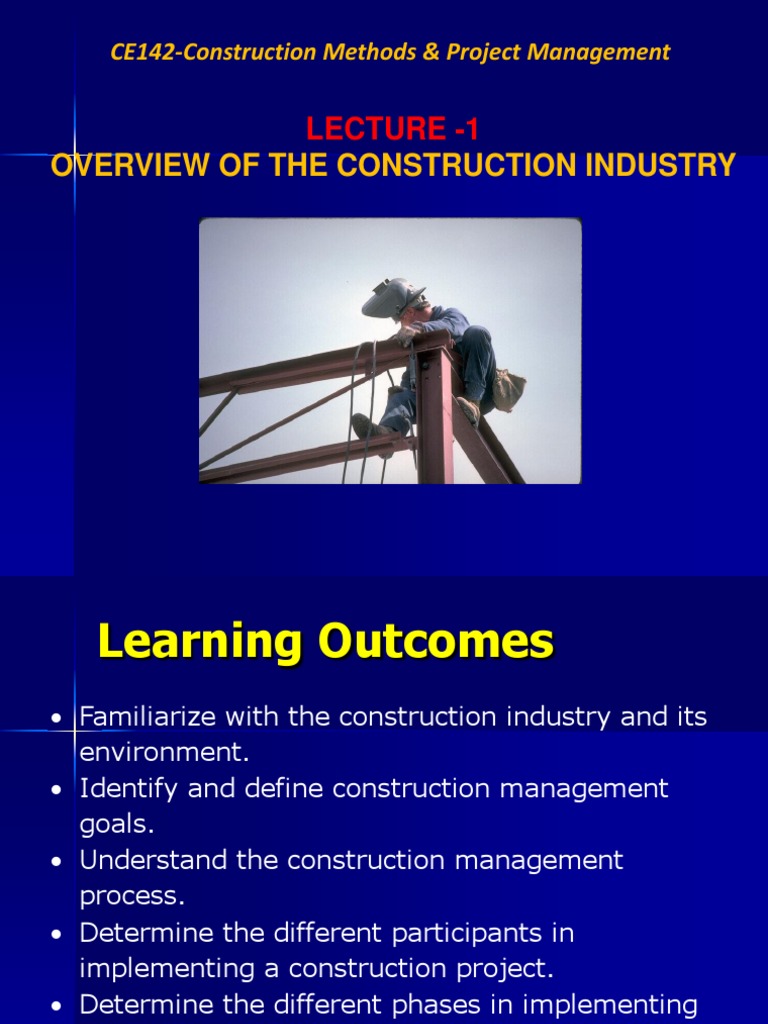 CE142-Construction Methods & Project Management

LECTURE -1
OVERVIEW OF THE CONSTRUCTION INDUSTRY

Learning Outcomes

• Familiarize with the construction industry and its environment.
• Identify and define construction management goals.
• Understand the construction management process.
• Determine the different participants in implementing a construction project.
• Determine the different phases in implementing